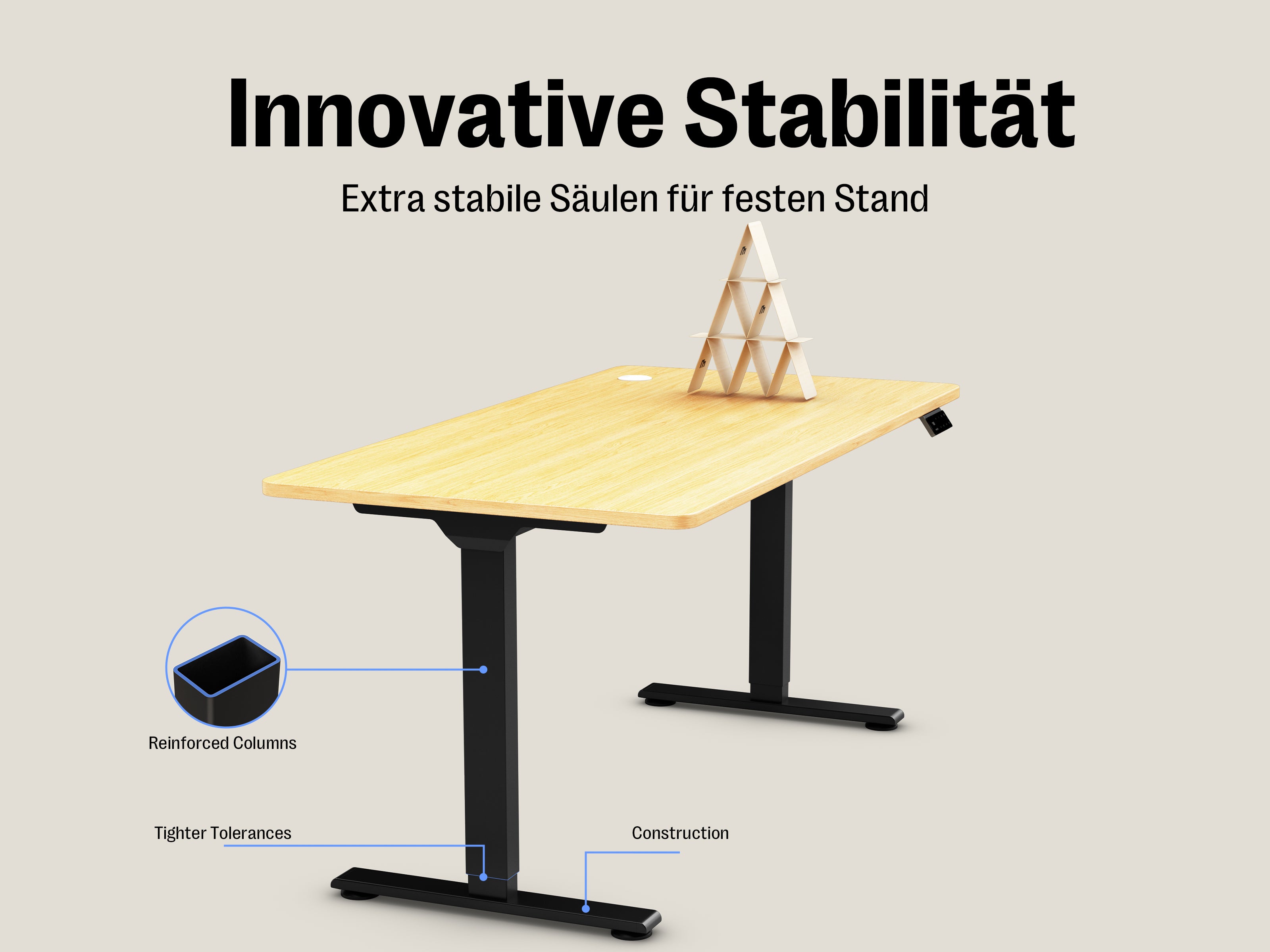 Innovative Stabilität

Extra stabile Säulen für festen Stand

Reinforced Columns

Tighter Tolerances

Construction